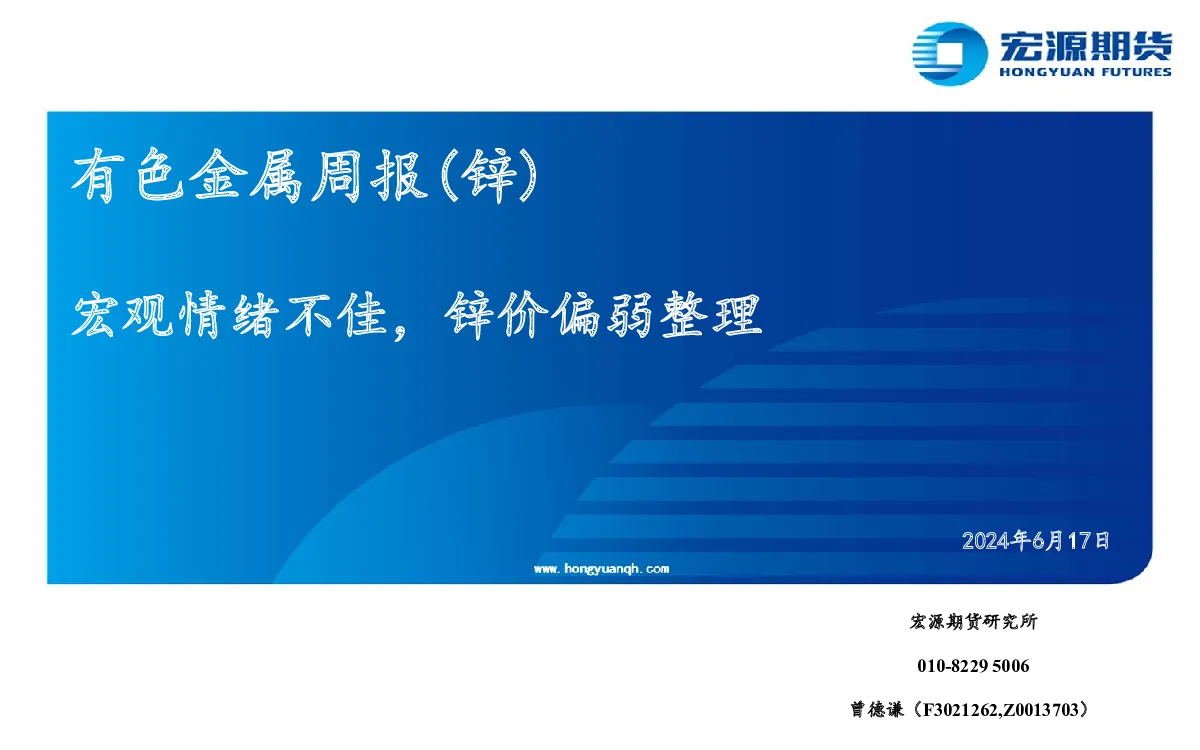 宏源期货
HONGYUAN FUTURES

有色金属周报(锌)

宏观情绪不佳，锌价偏弱整理

2024年6月17日

www.hongyuanqh.com

宏源期货研究所

010-8229 5006

曾德谦（F3021262,Z0013703）